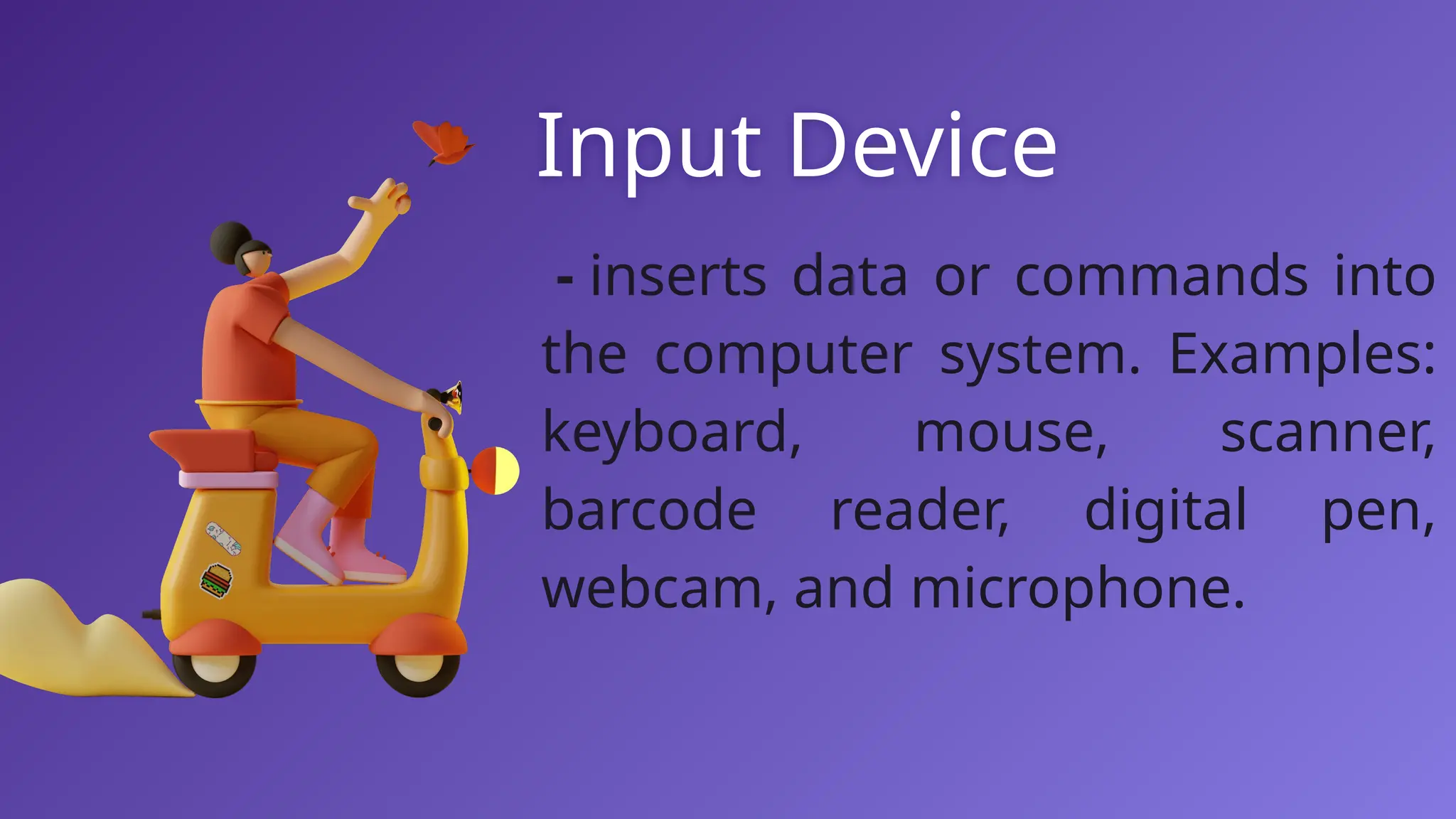 Input Device

- inserts data or commands into the computer system. Examples: keyboard, mouse, scanner, barcode reader, digital pen, webcam, and microphone.